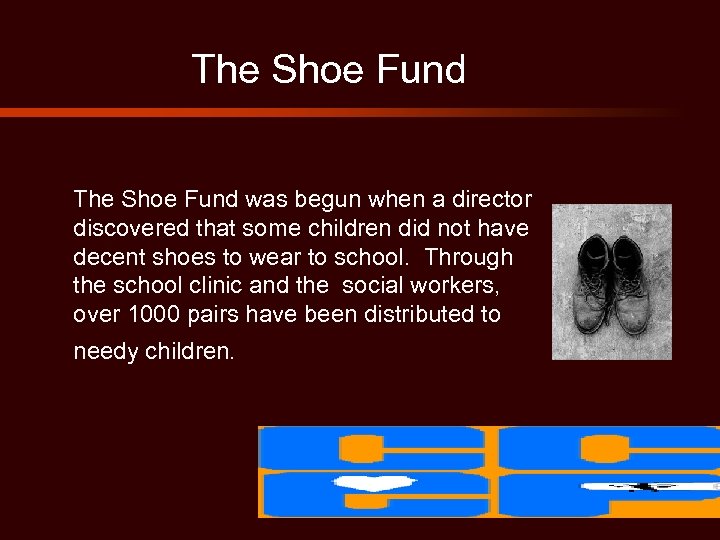 The Shoe Fund

The Shoe Fund was begun when a director discovered that some children did not have decent shoes to wear to school. Through the school clinic and the social workers, over 1000 pairs have been distributed to needy children.